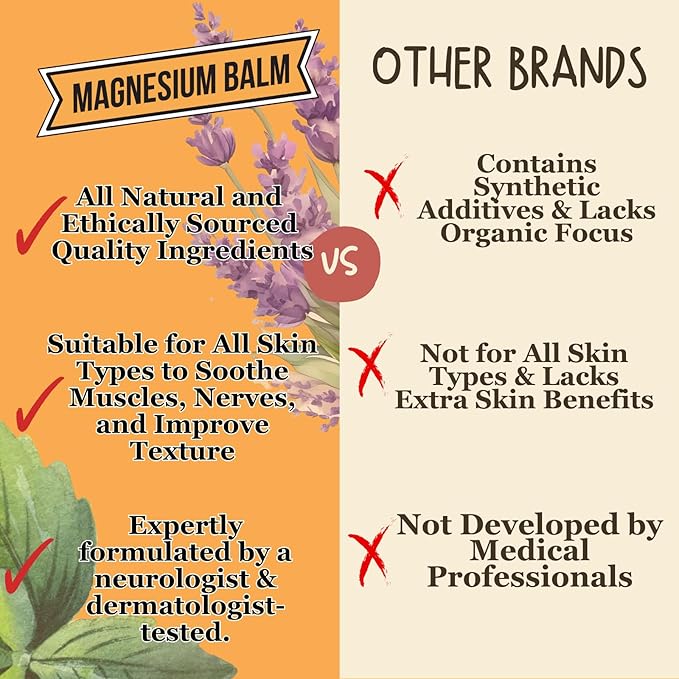 MAGNESIUM BALM

All Natural and Ethically Sourced Quality Ingredients

Suitable for All Skin Types to Soothe Muscles, Nerves, and Improve Texture

Expertly formulated by a neurologist & dermatologist-tested.

VS

OTHER BRANDS

Contains Synthetic Additives & Lacks Organic Focus

Not for All Skin Types & Lacks Extra Skin Benefits

Not Developed by Medical Professionals